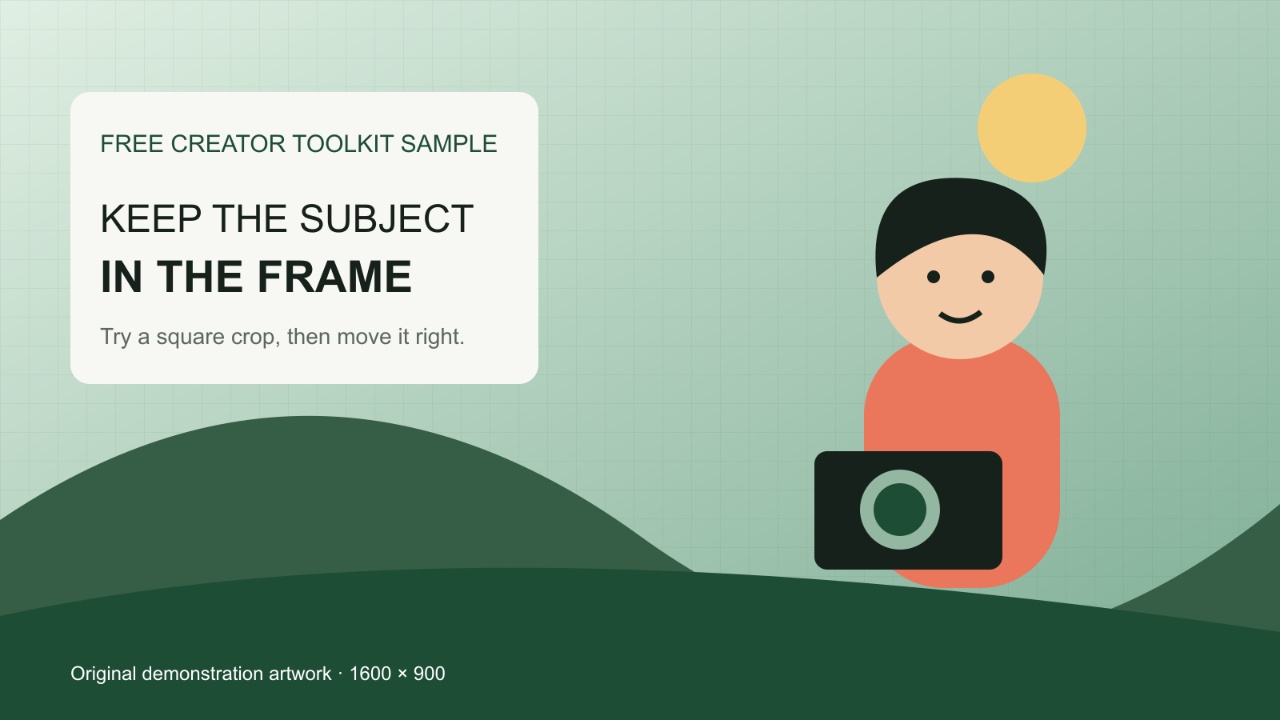 FREE CREATOR TOOLKIT SAMPLE

KEEP THE SUBJECT
IN THE FRAME

Try a square crop, then move it right.

Original demonstration artwork · 1600 × 900